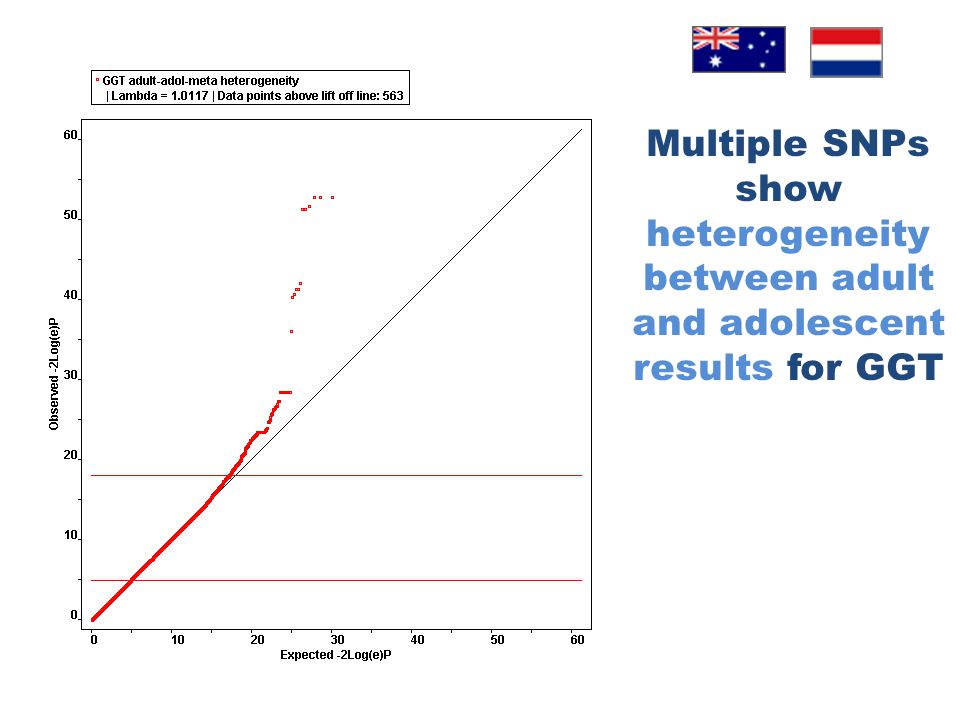 GGT adult-adol-meta heterogeneity
| Lambda = 1.0117 | Data points above lift off line: 563

Observed -2Log(e)P

60
50
40
30
20
10
0

0 10 20 30 40 50 60

Expected -2Log(e)P

Multiple SNPs show heterogeneity between adult and adolescent results for GGT